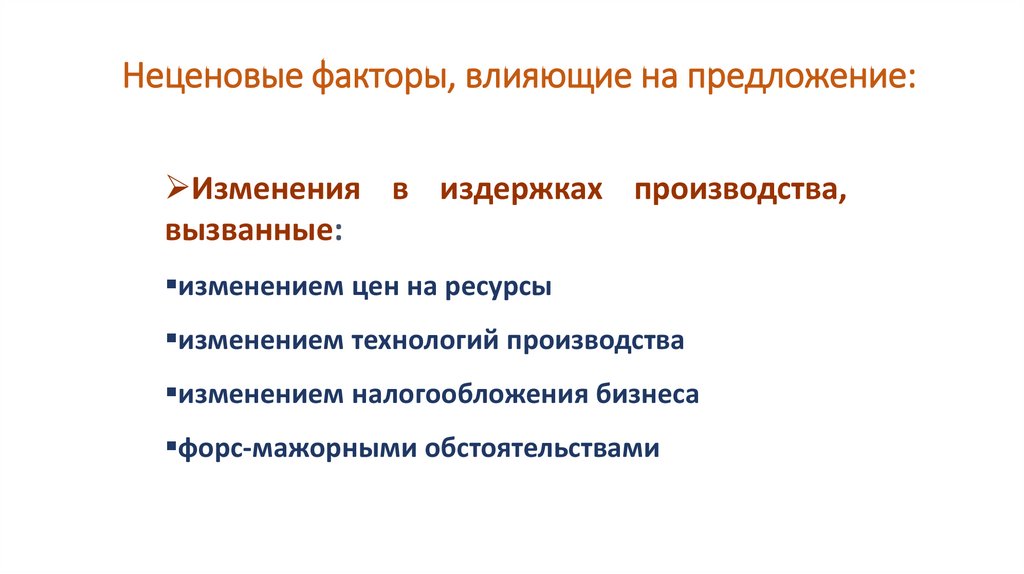 Неценовые факторы, влияющие на предложение:

➢Изменения в издержках производства, вызванные:

▪изменением цен на ресурсы

▪изменением технологий производства

▪изменением налогообложения бизнеса

▪форс-мажорными обстоятельствами